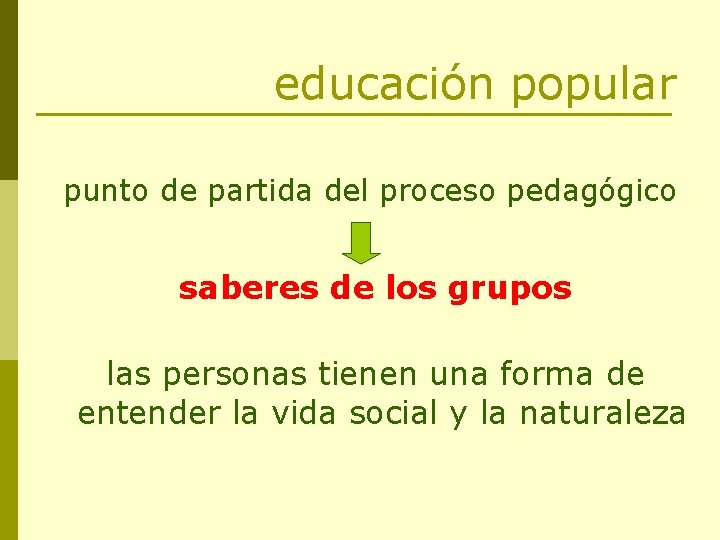 educación popular

punto de partida del proceso pedagógico

saberes de los grupos

las personas tienen una forma de entender la vida social y la naturaleza